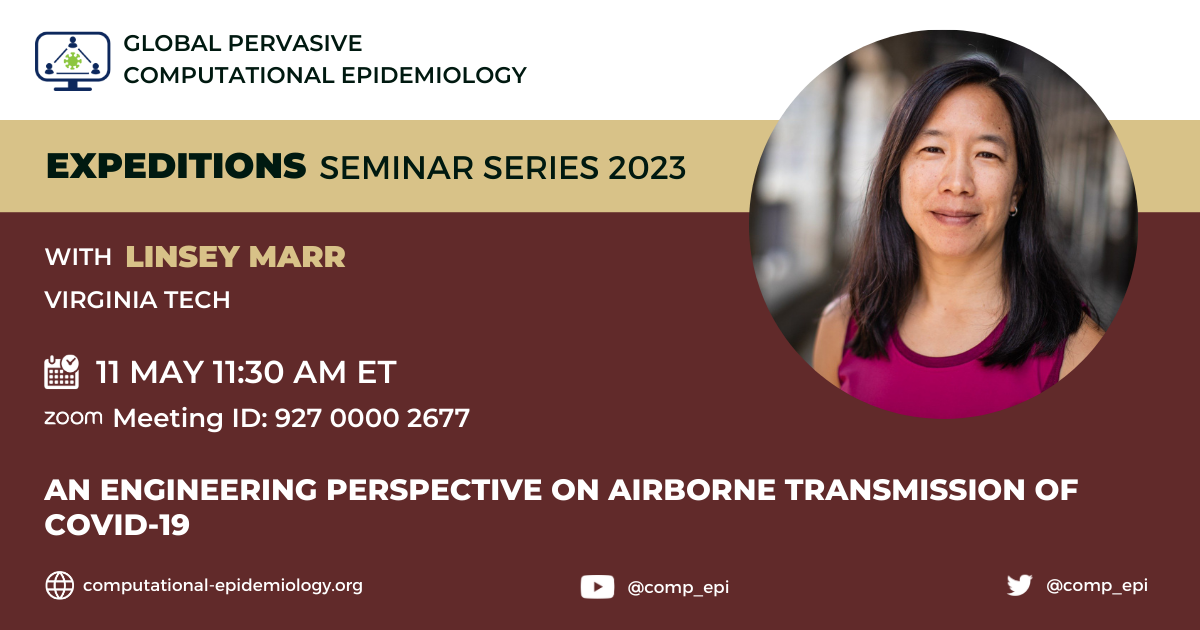 GLOBAL PERVASIVE COMPUTATIONAL EPIDEMIOLOGY

EXPEDITIONS SEMINAR SERIES 2023

WITH LINSEY MARR

VIRGINIA TECH

11 MAY 11:30 AM ET

zoom Meeting ID: 927 0000 2677

AN ENGINEERING PERSPECTIVE ON AIRBORNE TRANSMISSION OF COVID-19

computational-epidemiology.org

@comp_epi

@comp_epi